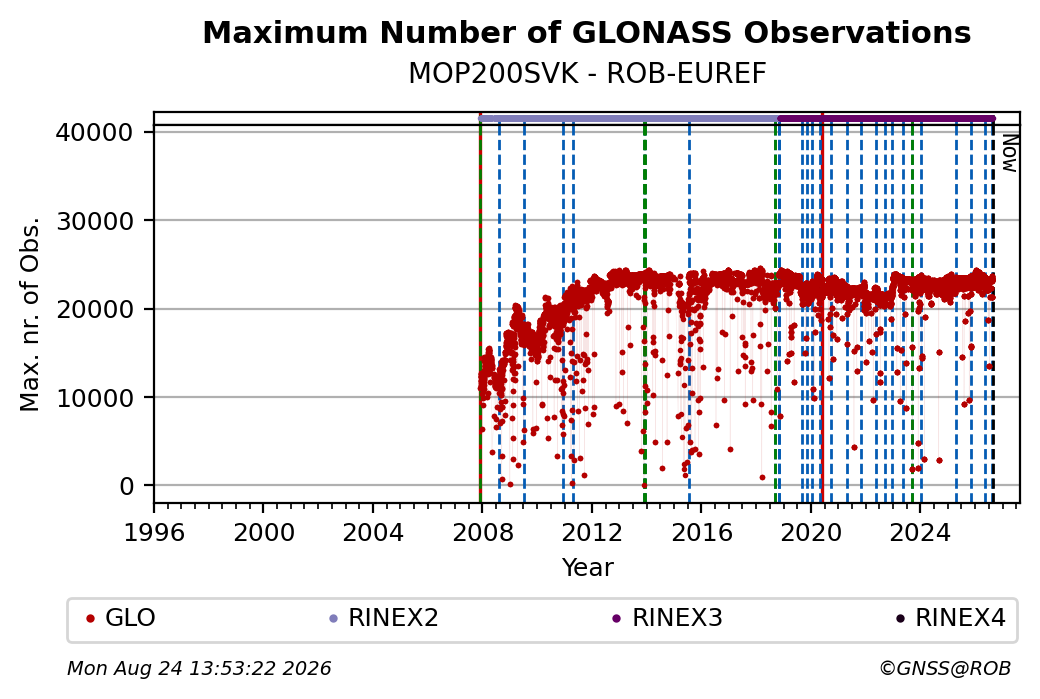 Maximum Number of GLONASS Observations
MOP200SVK - ROB-EUREF

Max. nr. of Obs.

40000
30000
20000
10000
0

Now

1996 2000 2004 2008 2012 2016 2020 2024
Year

GLO RINEX2 RINEX3 RINEX4

Mon Aug 24 13:53:22 2026
©GNSS@ROB